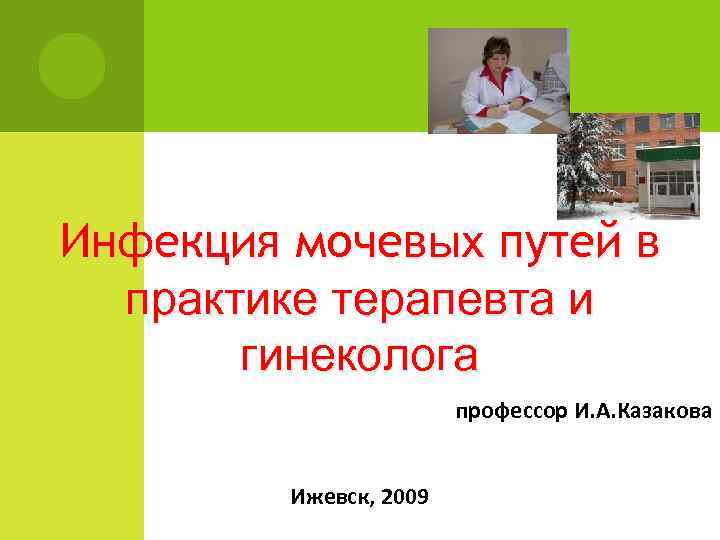 Инфекция мочевых путей в практике терапевта и гинеколога

профессор И.А.Казакова

Ижевск, 2009